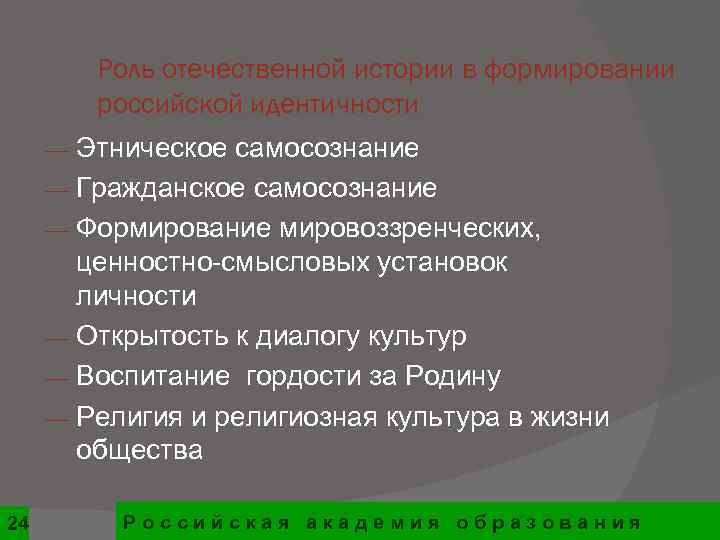 Роль отечественной истории в формировании российской идентичности

— Этническое самосознание
— Гражданское самосознание
— Формирование мировоззренческих, ценностно-смысловых установок личности
— Открытость к диалогу культур
— Воспитание гордости за Родину
— Религия и религиозная культура в жизни общества

24 Российская академия образования